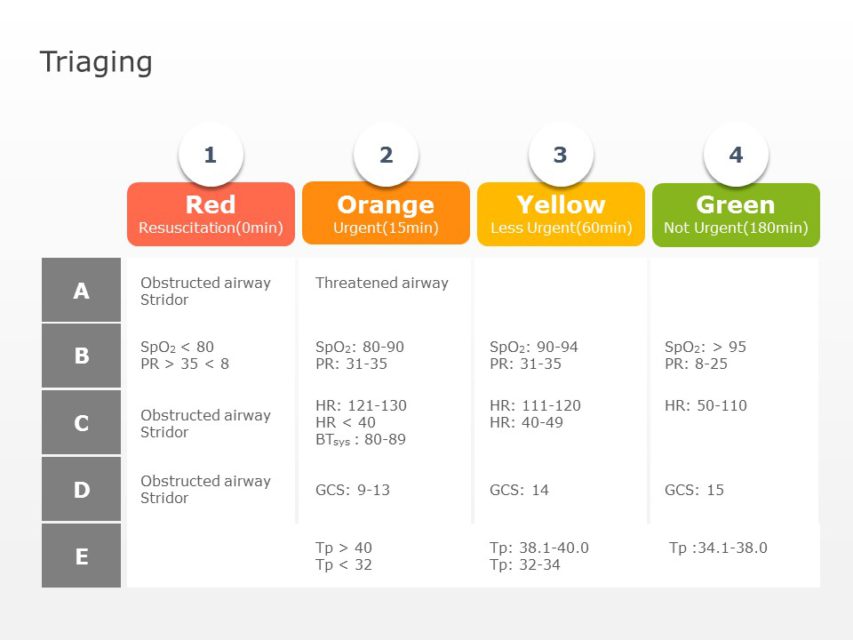 Triaging

| | 1 Red Resuscitation(0min) | 2 Orange Urgent(15min) | 3 Yellow Less Urgent(60min) | 4 Green Not Urgent(180min) |
|---|---|---|---|---|
| A | Obstructed airway Stridor | Threatened airway | | |
| B | $SpO_2$ < 80 PR > 35 < 8 | $SpO_2$: 80-90 PR: 31-35 | $SpO_2$: 90-94 PR: 31-35 | $SpO_2$: > 95 PR: 8-25 |
| C | Obstructed airway Stridor | HR: 121-130 HR < 40 $BT_{sys}$ : 80-89 | HR: 111-120 HR: 40-49 | HR: 50-110 |
| D | Obstructed airway Stridor | GCS: 9-13 | GCS: 14 | GCS: 15 |
| E | | Tp > 40 Tp < 32 | Tp: 38.1-40.0 Tp: 32-34 | Tp :34.1-38.0 |